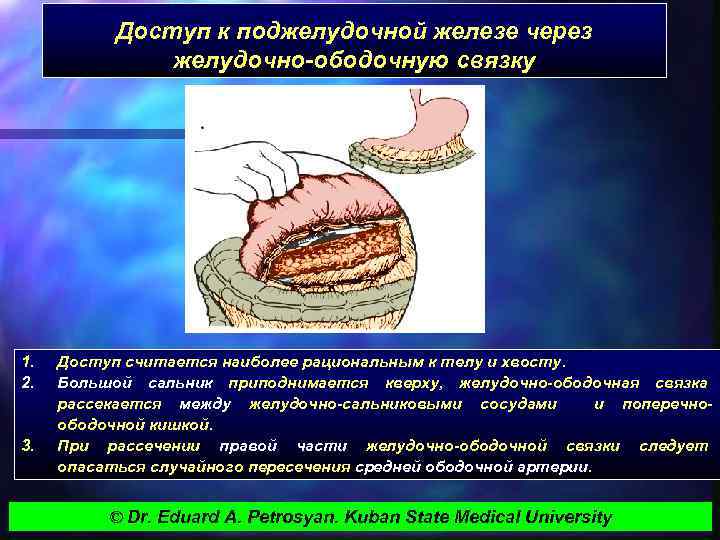 Доступ к поджелудочной железе через желудочно-ободочную связку

1. Доступ считается наиболее рациональным к телу и хвосту.
2. Большой сальник приподнимается кверху, желудочно-ободочная связка рассекается между желудочно-сальниковыми сосудами и поперечно-ободочной кишкой.
3. При рассечении правой части желудочно-ободочной связки следует опасаться случайного пересечения средней ободочной артерии.

© Dr. Eduard A. Petrosyan. Kuban State Medical University